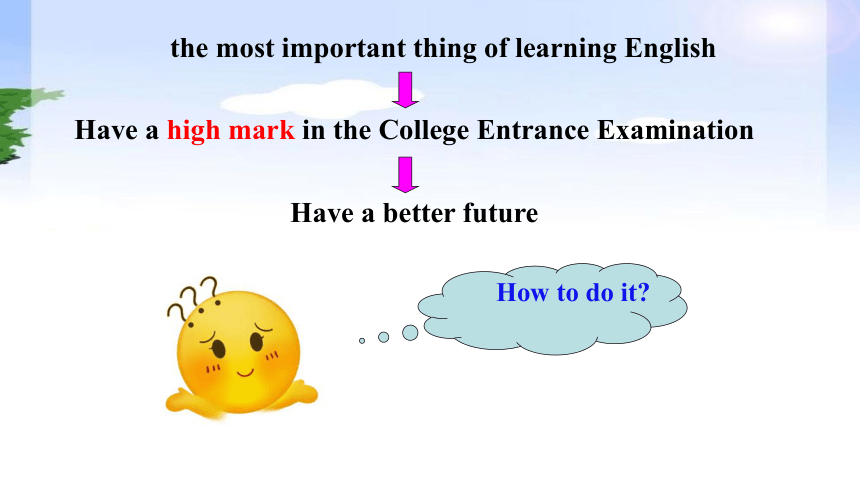 the most important thing of learning English

Have a high mark in the College Entrance Examination

Have a better future

How to do it?